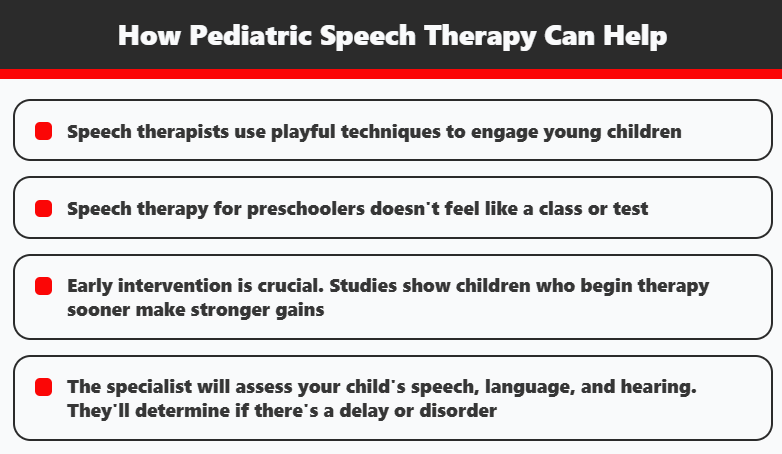 How Pediatric Speech Therapy Can Help

Speech therapists use playful techniques to engage young children

Speech therapy for preschoolers doesn't feel like a class or test

Early intervention is crucial. Studies show children who begin therapy sooner make stronger gains

The specialist will assess your child's speech, language, and hearing. They'll determine if there's a delay or disorder